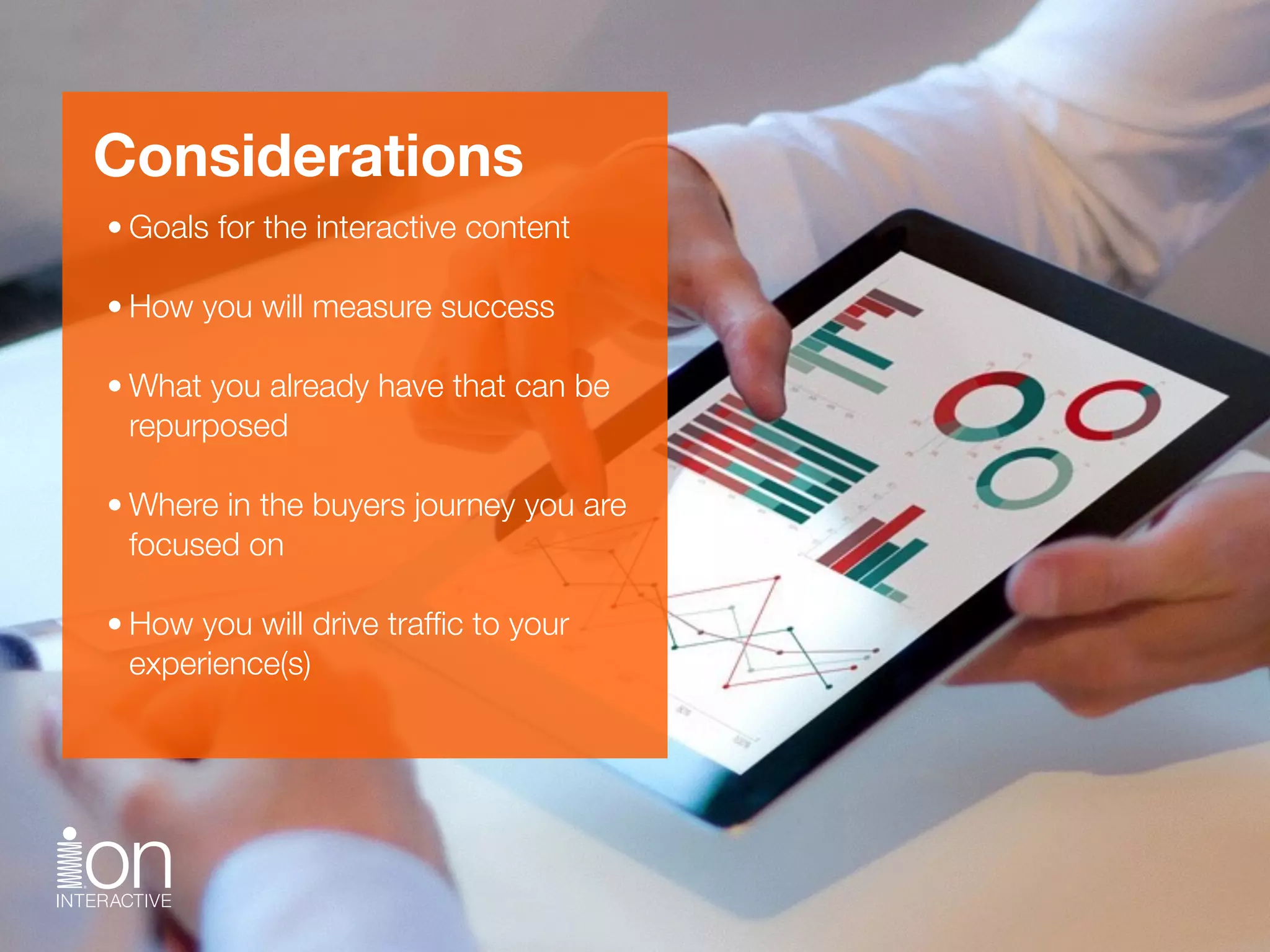 Considerations

• Goals for the interactive content

• How you will measure success

• What you already have that can be repurposed

• Where in the buyers journey you are focused on

• How you will drive traffic to your experience(s)

ion
INTERACTIVE